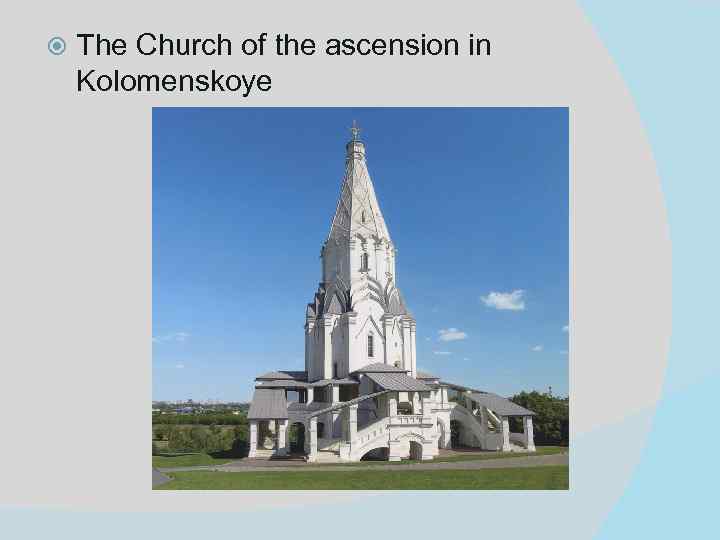 The Church of the ascension in Kolomenskoye